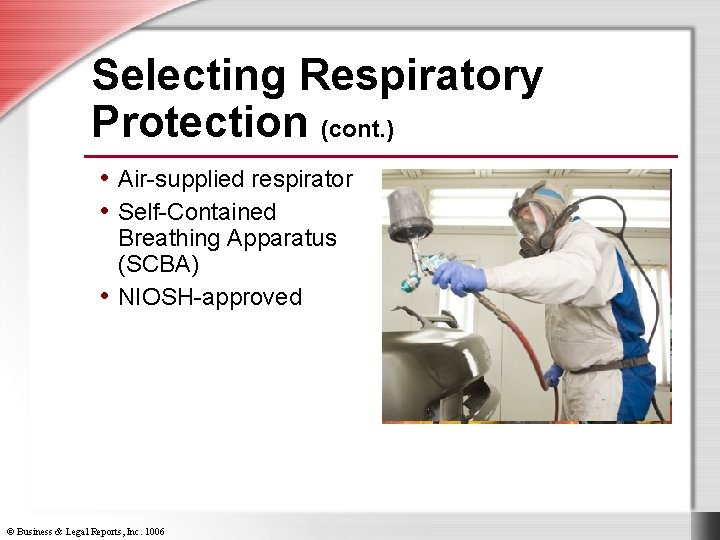 Selecting Respiratory Protection (cont.)

• Air-supplied respirator
• Self-Contained Breathing Apparatus (SCBA)
• NIOSH-approved

© Business & Legal Reports, Inc. 1006